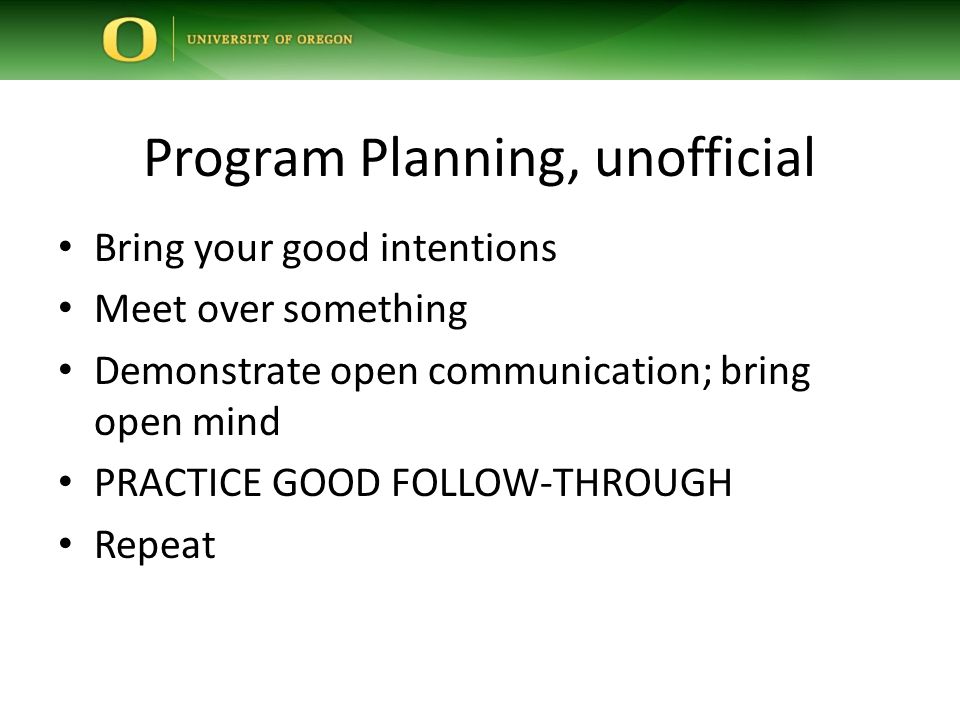 O UNIVERSITY OF OREGON

Program Planning, unofficial

• Bring your good intentions
• Meet over something
• Demonstrate open communication; bring open mind
• PRACTICE GOOD FOLLOW-THROUGH
• Repeat